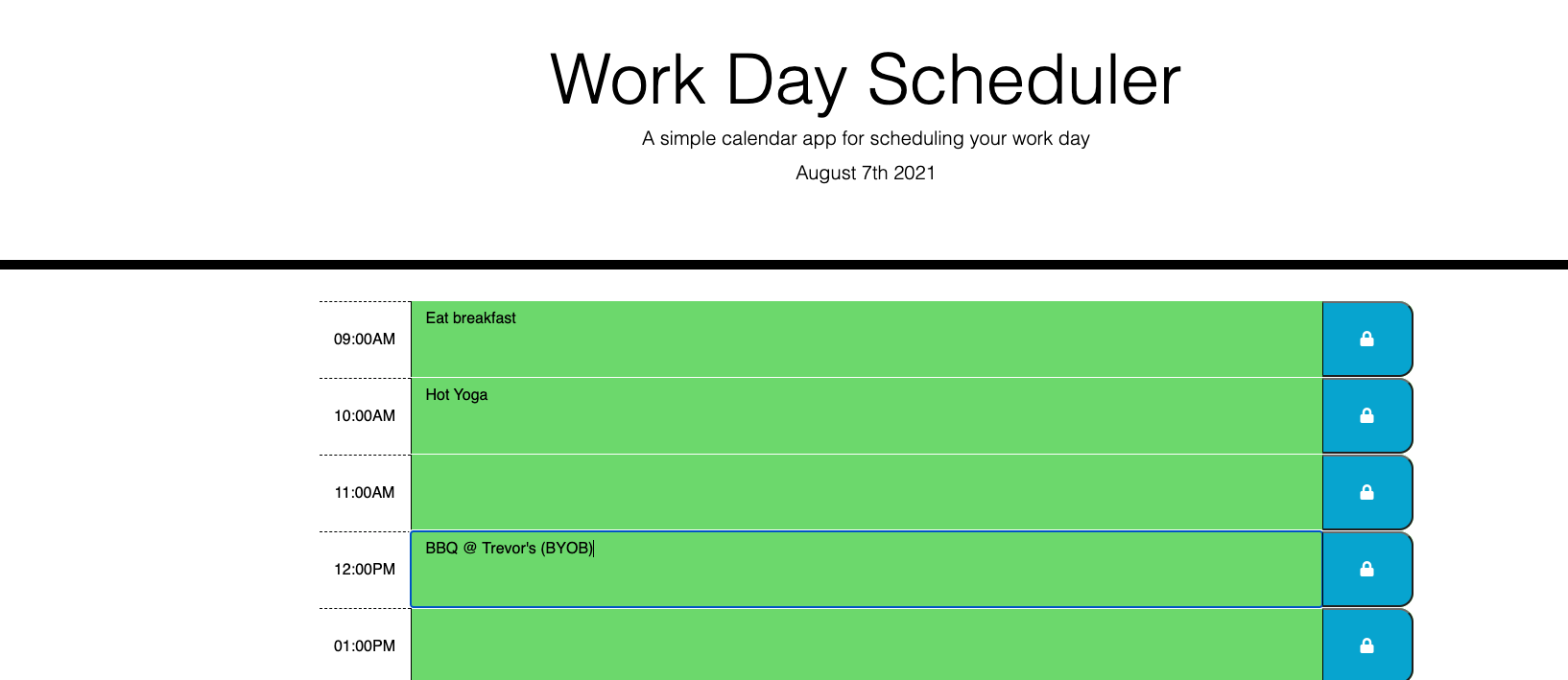 Work Day Scheduler

A simple calendar app for scheduling your work day

August 7th 2021

09:00AM Eat breakfast

10:00AM Hot Yoga

11:00AM

12:00PM BBQ @ Trevor's (BYOB)

01:00PM